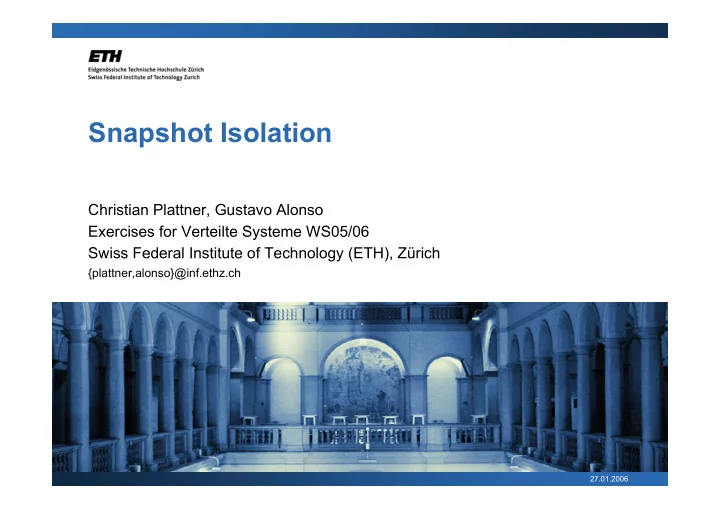 ETH
Eidgenössische Technische Hochschule Zürich
Swiss Federal Institute of Technology Zurich

Snapshot Isolation

Christian Plattner, Gustavo Alonso
Exercises for Verteilte Systeme WS05/06
Swiss Federal Institute of Technology (ETH), Zürich
{plattner,alonso}@inf.ethz.ch

27.01.2006